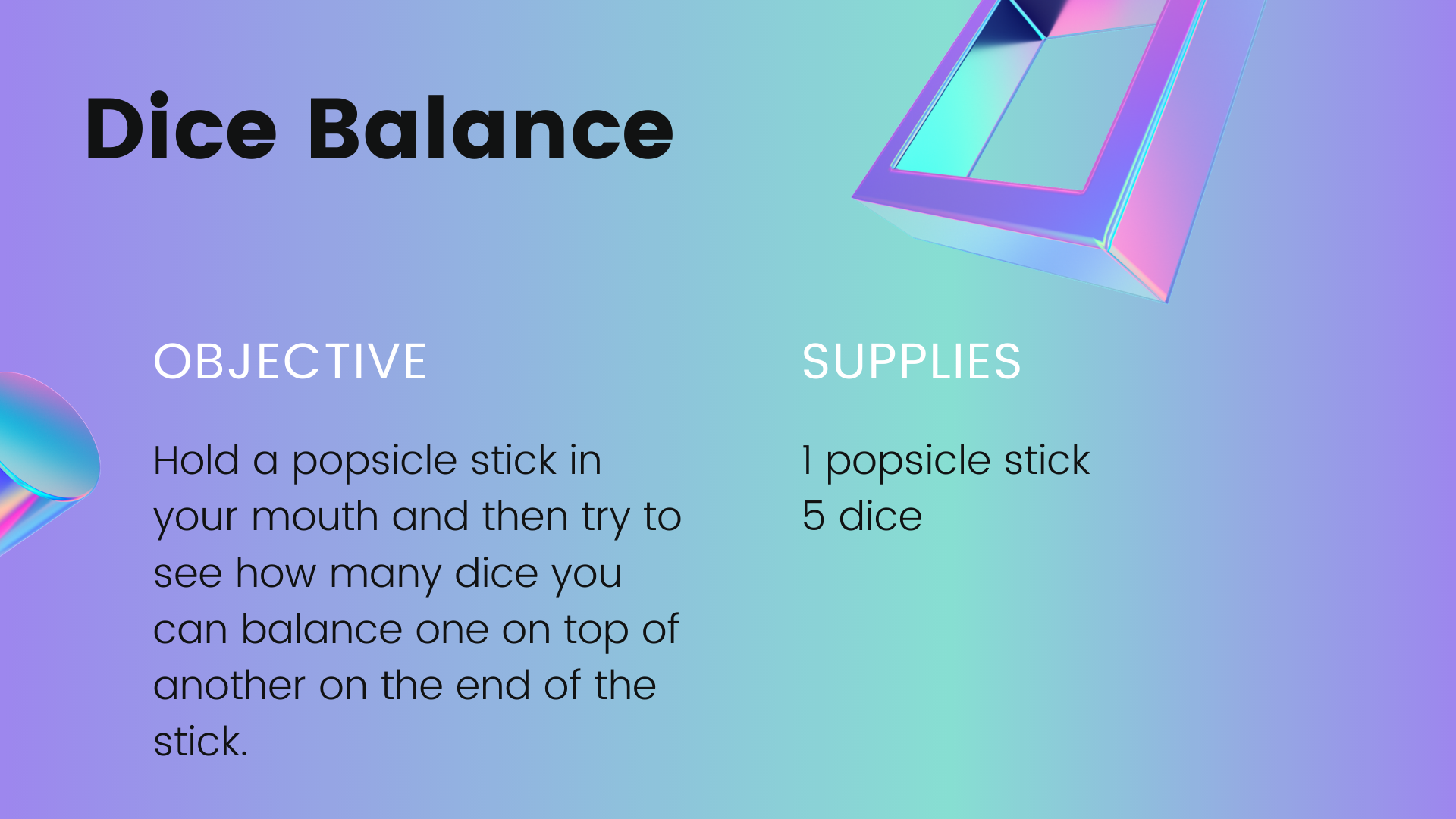 Dice Balance

OBJECTIVE

Hold a popsicle stick in your mouth and then try to see how many dice you can balance one on top of another on the end of the stick.

SUPPLIES

1 popsicle stick
5 dice